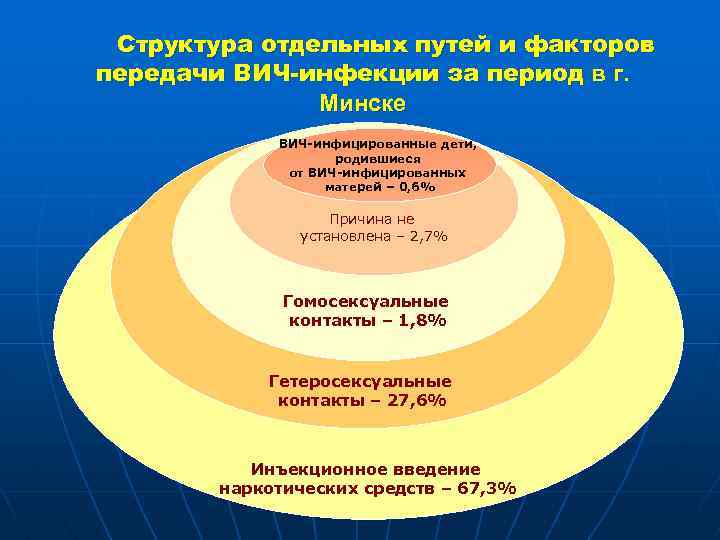 Структура отдельных путей и факторов передачи ВИЧ-инфекции за период в г. Минске

ВИЧ-инфицированные дети, родившиеся от ВИЧ-инфицированных матерей – 0,6%

Причина не установлена – 2,7%

Гомосексуальные контакты – 1,8%

Гетеросексуальные контакты – 27,6%

Инъекционное введение наркотических средств – 67,3%